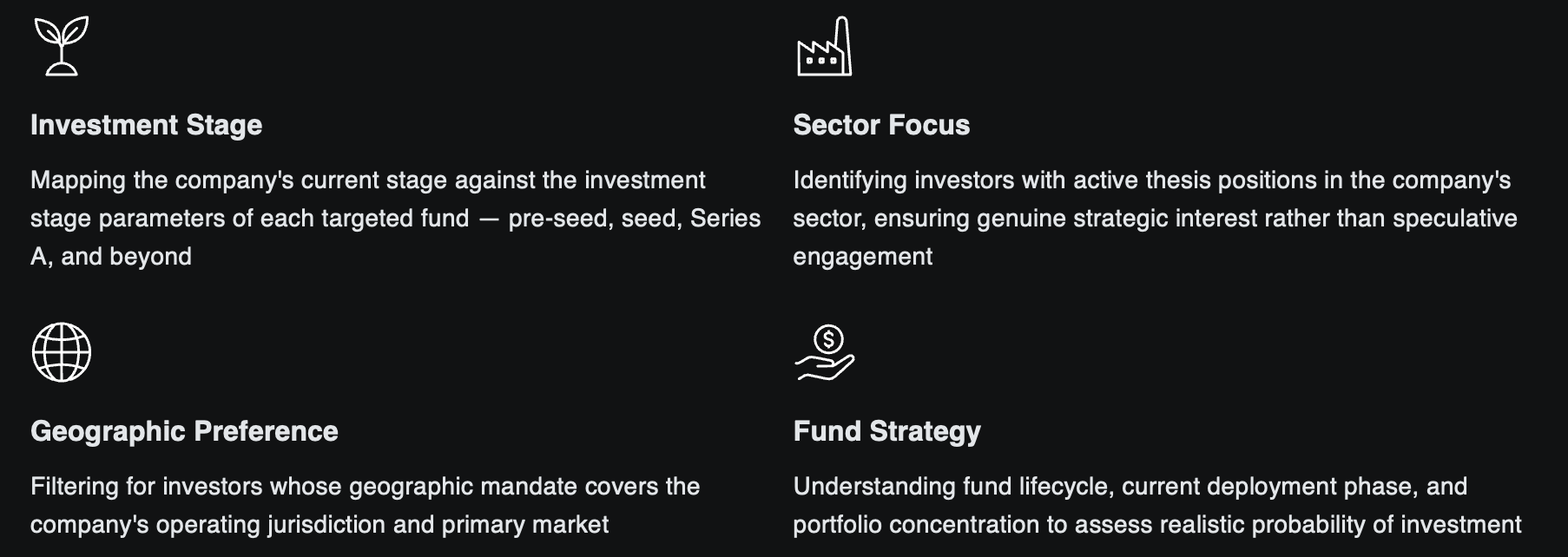 Investment Stage

Mapping the company's current stage against the investment stage parameters of each targeted fund — pre-seed, seed, Series A, and beyond

Sector Focus

Identifying investors with active thesis positions in the company's sector, ensuring genuine strategic interest rather than speculative engagement

Geographic Preference

Filtering for investors whose geographic mandate covers the company's operating jurisdiction and primary market

Fund Strategy

Understanding fund lifecycle, current deployment phase, and portfolio concentration to assess realistic probability of investment